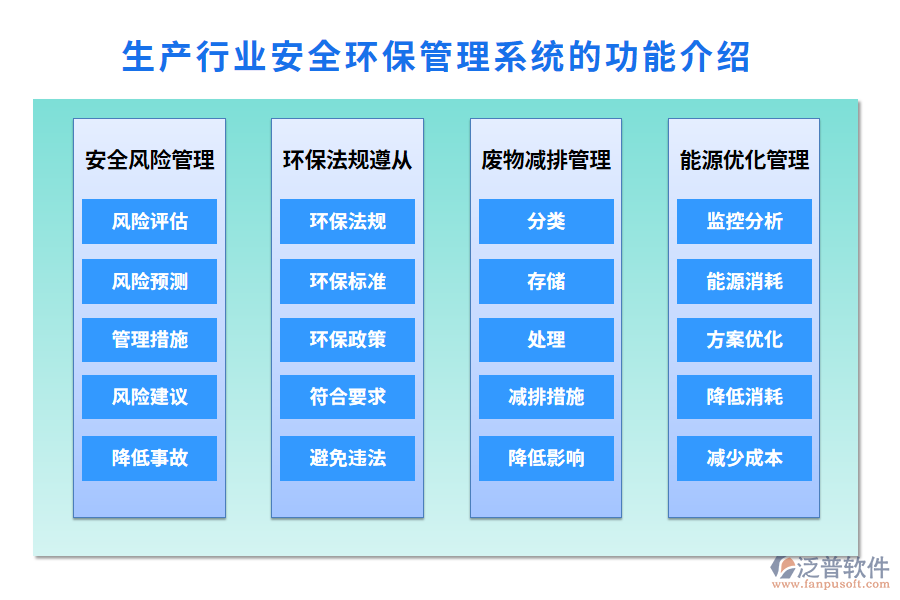 生产行业安全环保管理系统的功能介绍

安全风险管理

风险评估

风险预测

管理措施

风险建议

降低事故

环保法规遵从

环保法规

环保标准

环保政策

符合要求

避免违法

废物减排管理

分类

存储

处理

减排措施

降低影响

能源优化管理

监控分析

能源消耗

方案优化

降低消耗

减少成本

泛普软件
www.fanpusoft.com